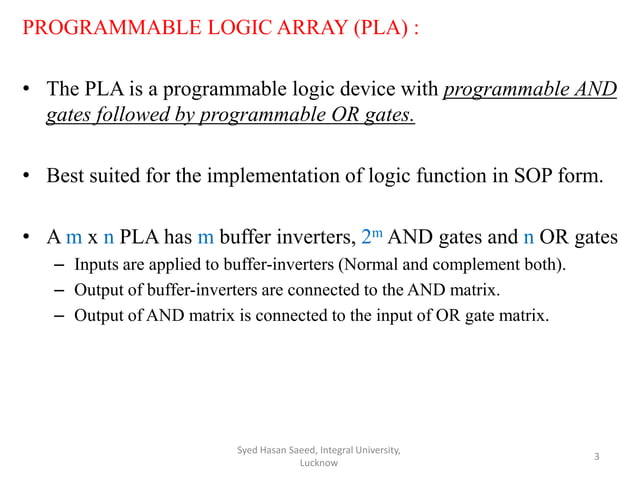 PROGRAMMABLE LOGIC ARRAY (PLA) :

• The PLA is a programmable logic device with programmable AND gates followed by programmable OR gates.

• Best suited for the implementation of logic function in SOP form.

• A m x n PLA has m buffer inverters, $2^m$ AND gates and n OR gates
– Inputs are applied to buffer-inverters (Normal and complement both).
– Output of buffer-inverters are connected to the AND matrix.
– Output of AND matrix is connected to the input of OR gate matrix.

Syed Hasan Saeed, Integral University, Lucknow

3